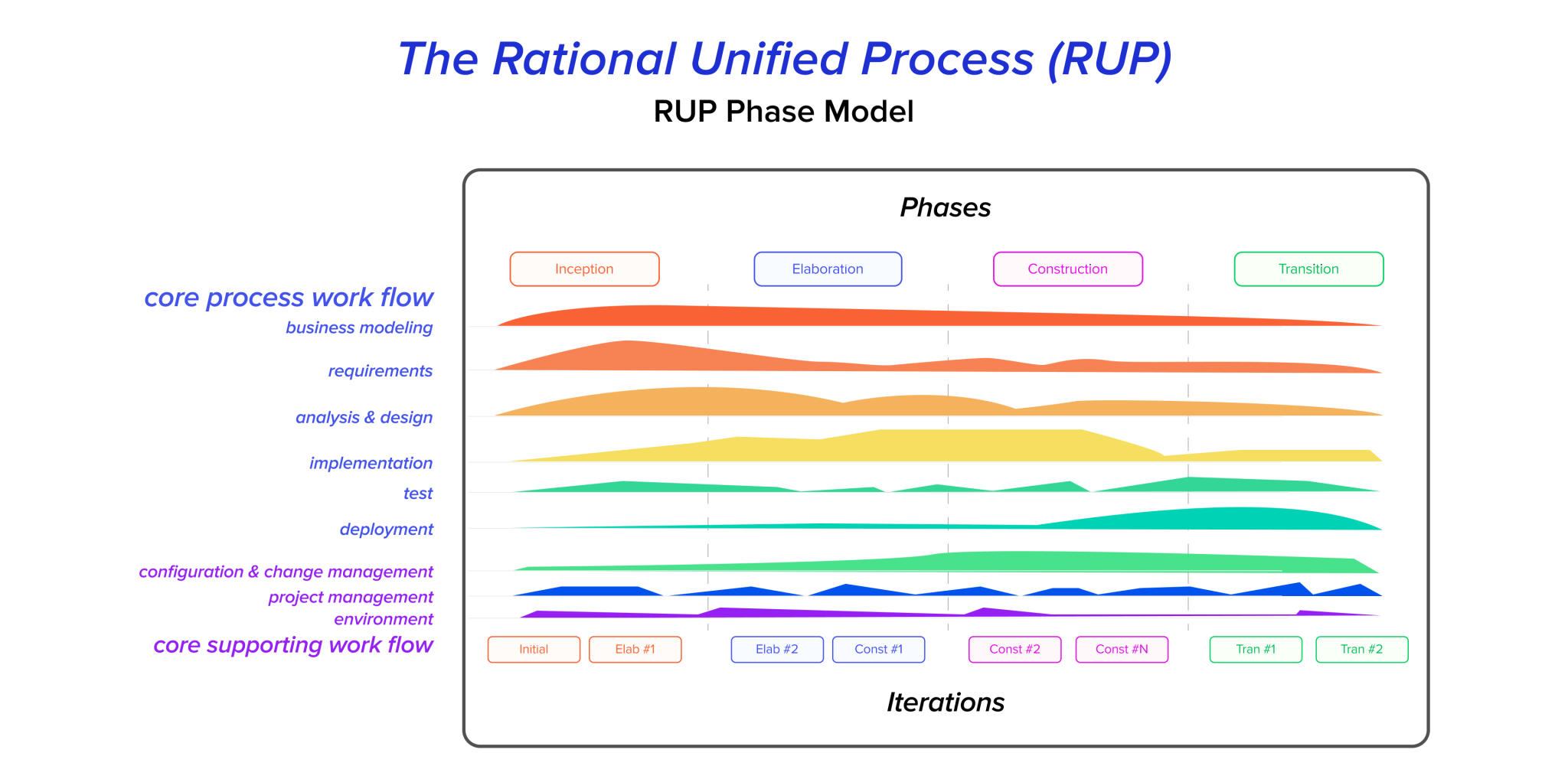 The Rational Unified Process (RUP)
RUP Phase Model

Phases

Inception
Elaboration
Construction
Transition

core process work flow
business modeling
requirements
analysis & design
implementation
test
deployment
configuration & change management
project management
environment
core supporting work flow

Initial
Elab #1
Elab #2
Const #1
Const #2
Const #N
Tran #1
Tran #2

Iterations